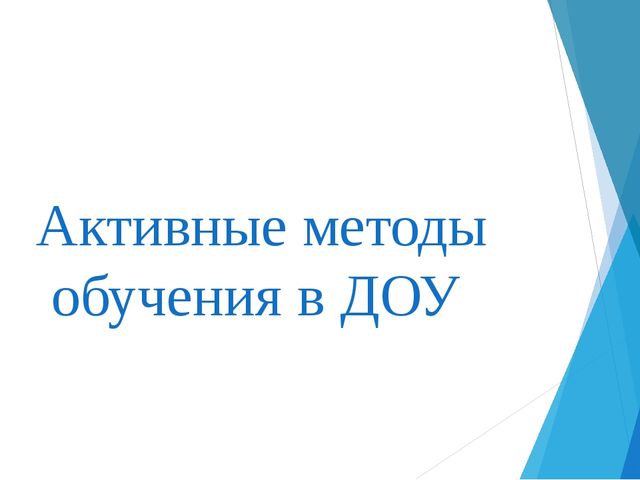 Активные методы обучения в ДОУ